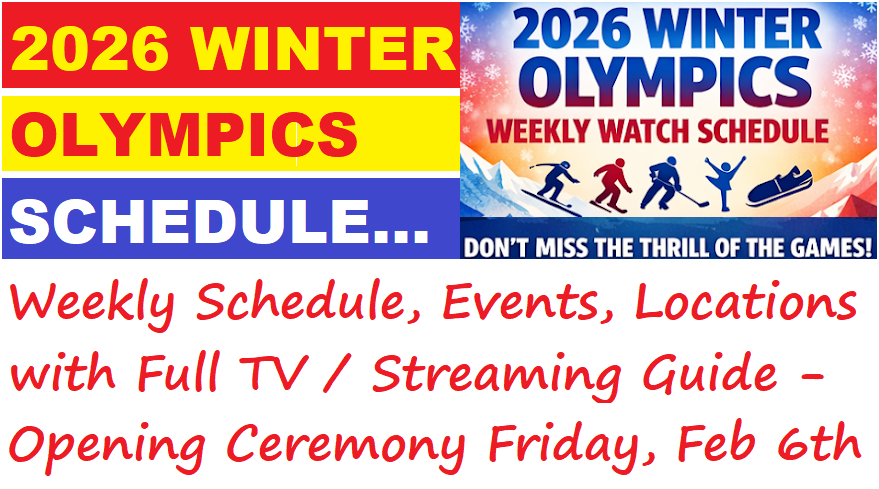 2026 WINTER
OLYMPICS
SCHEDULE...

2026 WINTER
OLYMPICS
WEEKLY WATCH SCHEDULE
DON'T MISS THE THRILL OF THE GAMES!

Weekly Schedule, Events, Locations with Full TV / Streaming Guide – Opening Ceremony Friday, Feb 6th